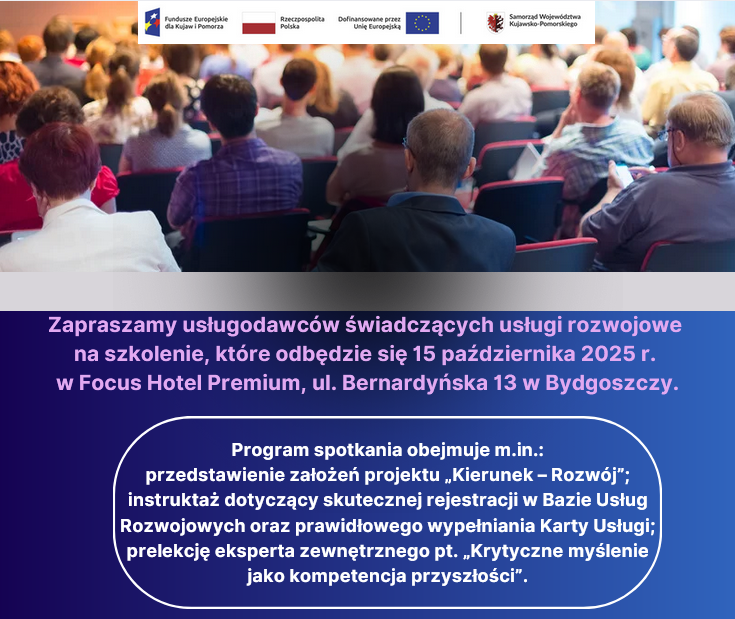 Fundusze Europejskie dla Kujaw i Pomorza
Rzeczpospolita Polska
Dofinansowane przez Unię Europejską
Samorząd Województwa Kujawsko-Pomorskiego

Zapraszamy usługodawców świadczących usługi rozwojowe na szkolenie, które odbędzie się 15 października 2025 r. w Focus Hotel Premium, ul. Bernardyńska 13 w Bydgoszczy.

Program spotkania obejmuje m.in.:
przedstawienie założeń projektu „Kierunek – Rozwój”;
instruktaż dotyczący skutecznej rejestracji w Bazie Usług Rozwojowych oraz prawidłowego wypełniania Karty Usługi;
prelekcję eksperta zewnętrznego pt. „Krytyczne myślenie jako kompetencja przyszłości”.